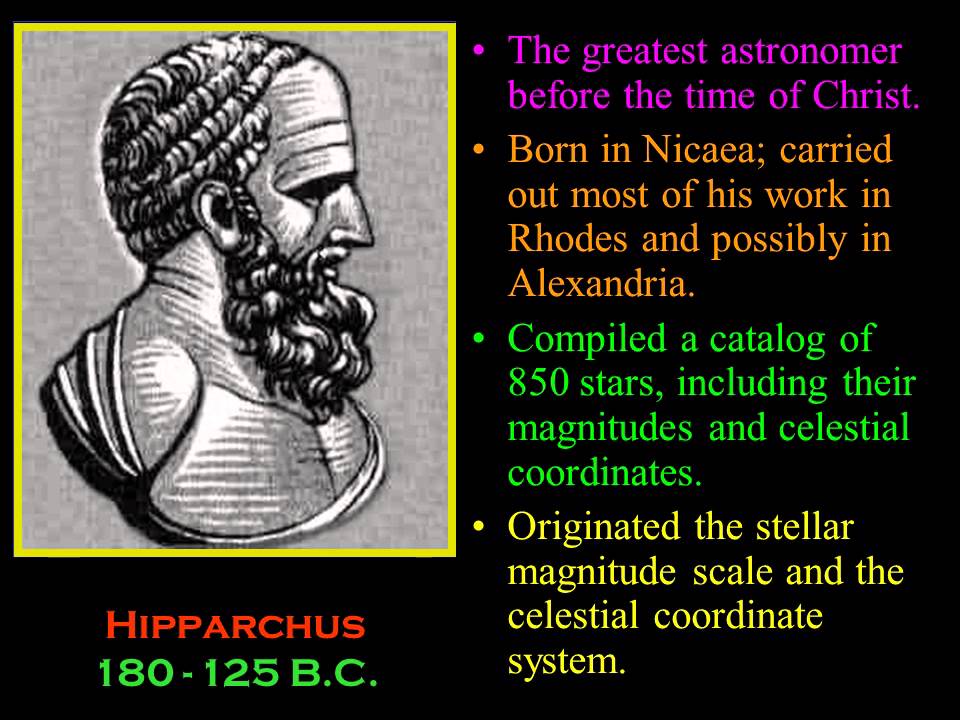 HIPPARCHUS
180 - 125 B.C.

• The greatest astronomer before the time of Christ.

• Born in Nicaea; carried out most of his work in Rhodes and possibly in Alexandria.

• Compiled a catalog of 850 stars, including their magnitudes and celestial coordinates.

• Originated the stellar magnitude scale and the celestial coordinate system.